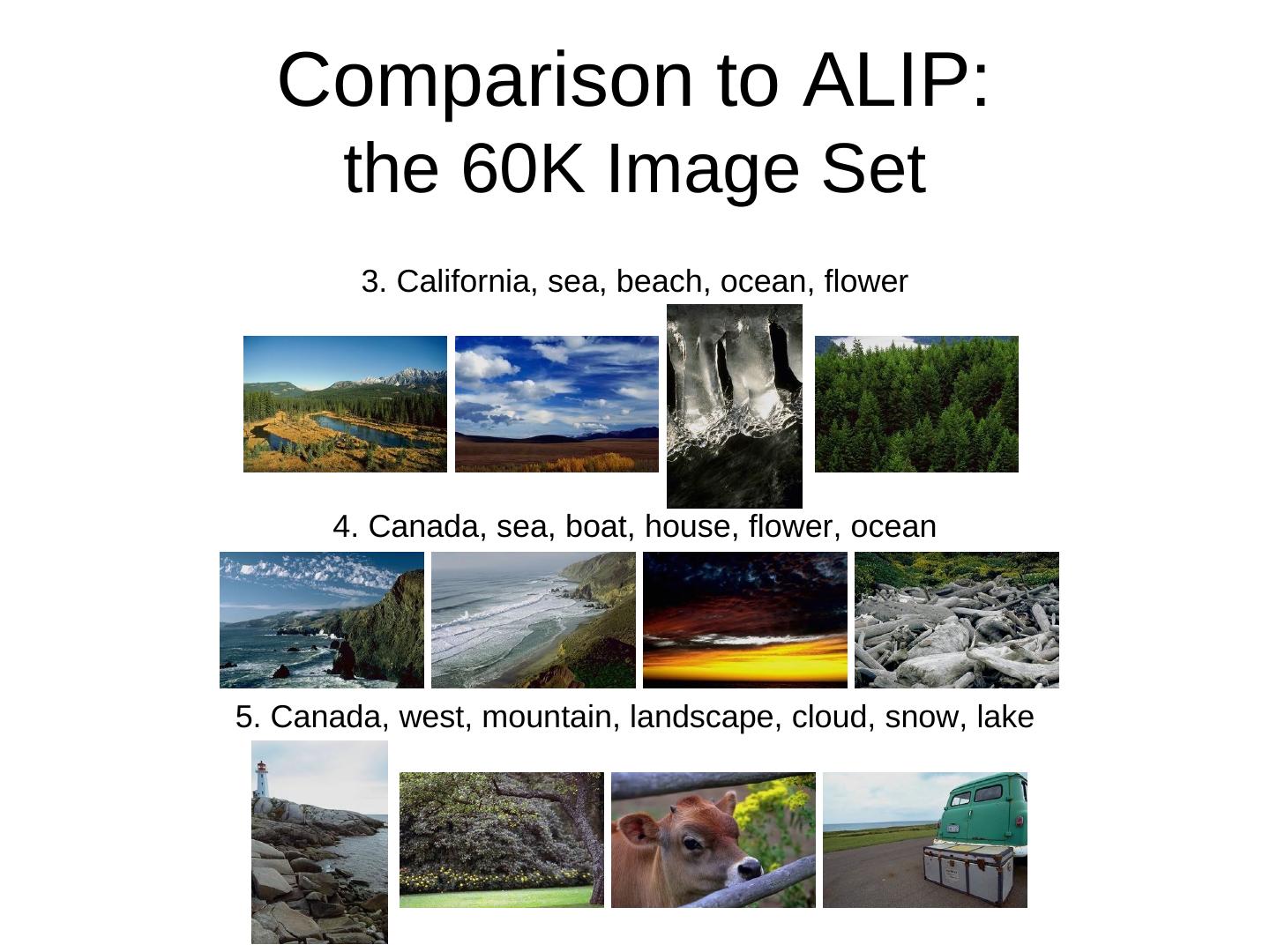 Comparison to ALIP:
the 60K Image Set

3. California, sea, beach, ocean, flower

4. Canada, sea, boat, house, flower, ocean

5. Canada, west, mountain, landscape, cloud, snow, lake